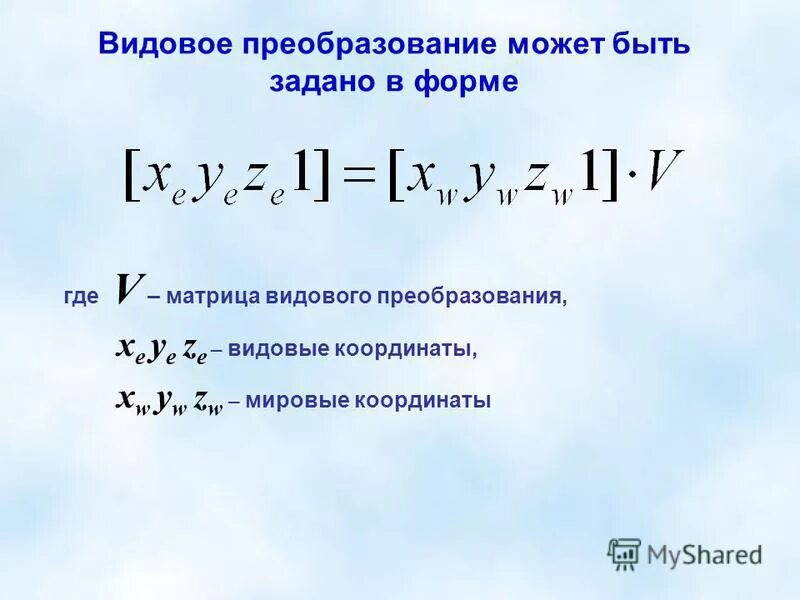 Видовое преобразование может быть задано в форме

$[x_e y_e z_e 1] = [x_w y_w z_w 1] \cdot V$

где $V$ – матрица видового преобразования,

$x_e y_e z_e$ – видовые координаты,

$x_w y_w z_w$ – мировые координаты

MyShared